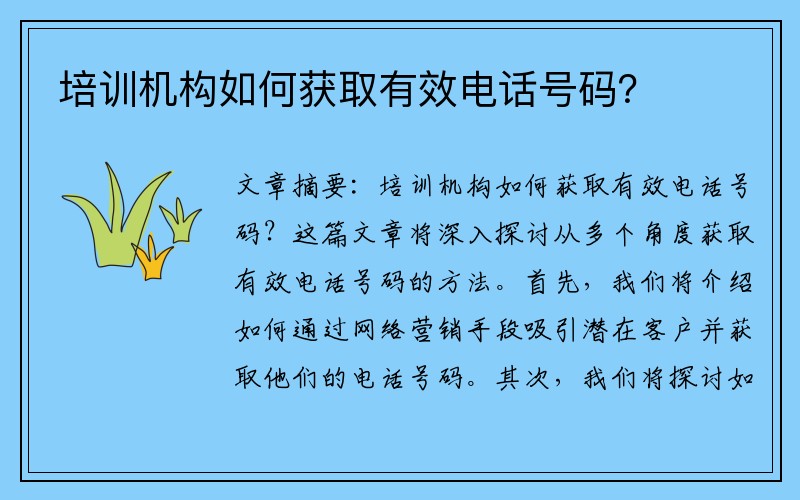 培训机构如何获取有效电话号码？

文章摘要：培训机构如何获取有效电话号码？这篇文章将深入探讨从多个角度获取有效电话号码的方法。首先，我们将介绍如何通过网络营销手段吸引潜在客户并获取他们的电话号码。其次，我们将探讨如